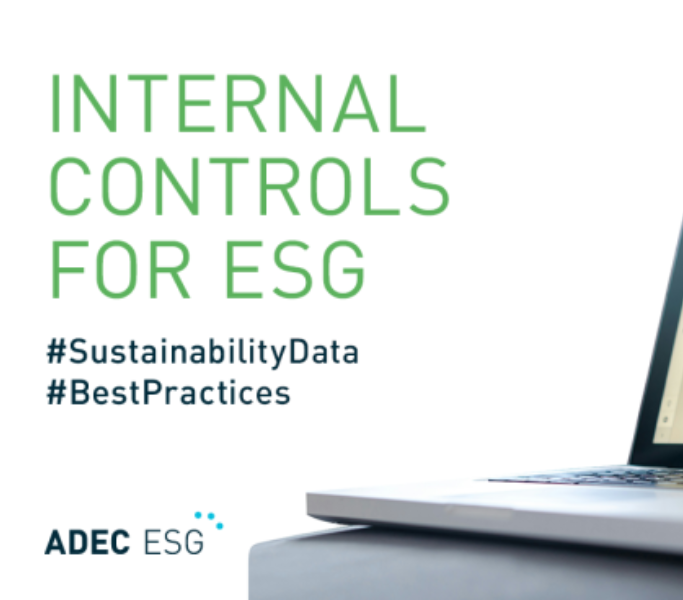 INTERNAL CONTROLS FOR ESG

#SustainabilityData
#BestPractices

ADEC ESG